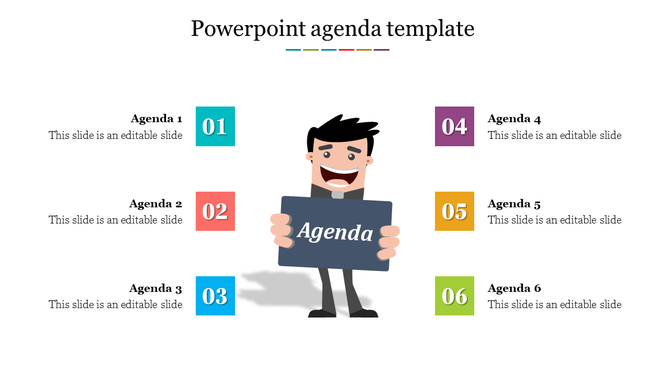 Powerpoint agenda template

Agenda 1
This slide is an editable slide

01

Agenda 2
This slide is an editable slide

02

Agenda 3
This slide is an editable slide

03

Agenda

04

Agenda 4
This slide is an editable slide

05

Agenda 5
This slide is an editable slide

06

Agenda 6
This slide is an editable slide